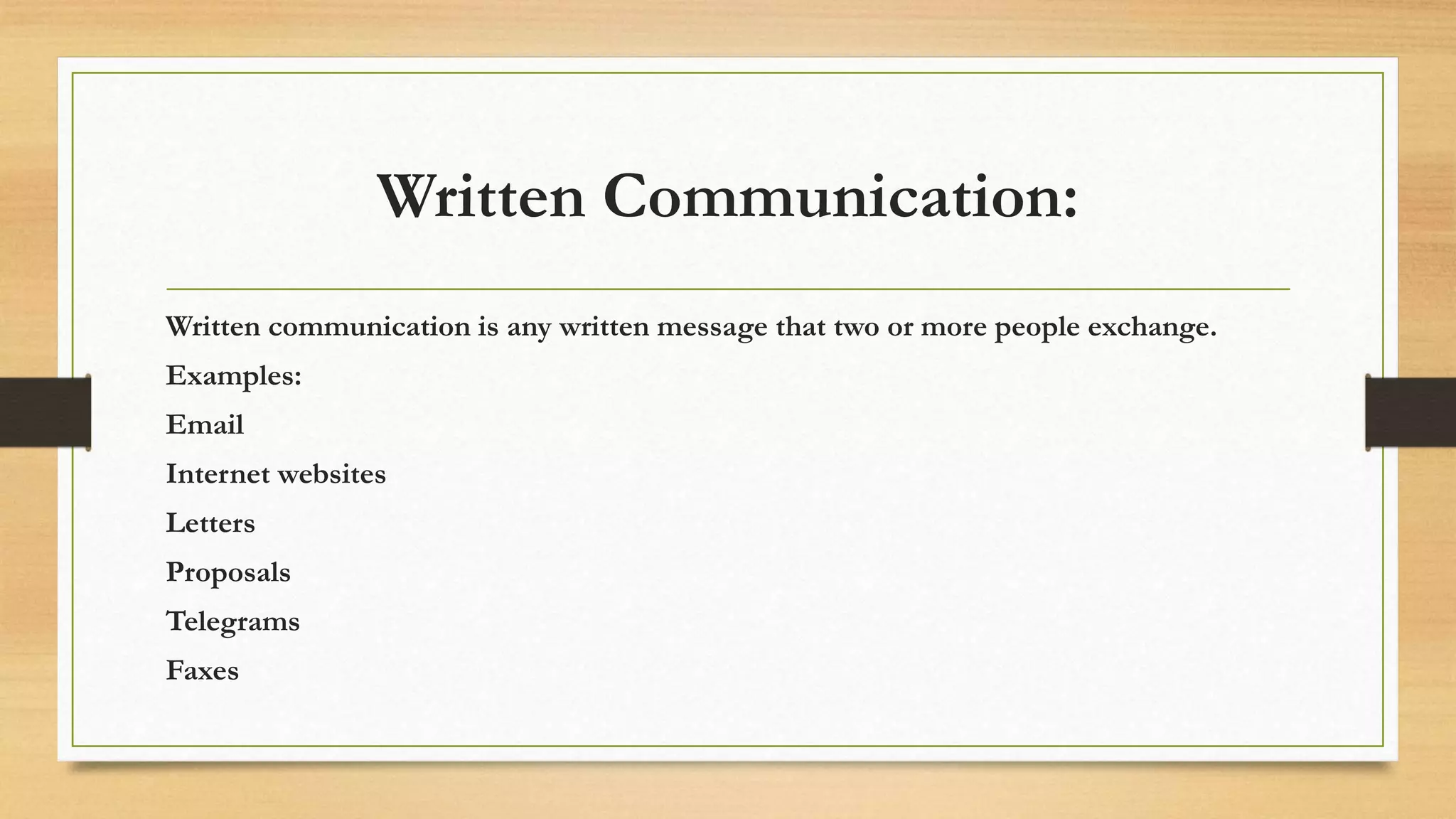 Written Communication:

Written communication is any written message that two or more people exchange.

Examples:

Email

Internet websites

Letters

Proposals

Telegrams

Faxes